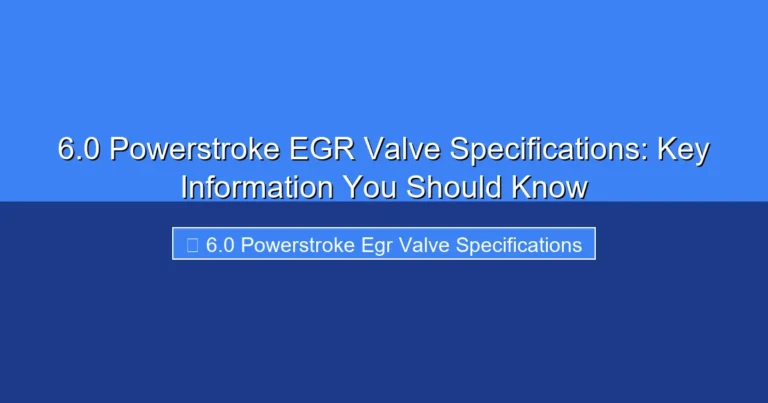 6.0 Powerstroke EGR Valve Specifications: Key Information You Should Know

6.0 Powerstroke Egr Valve Specifications